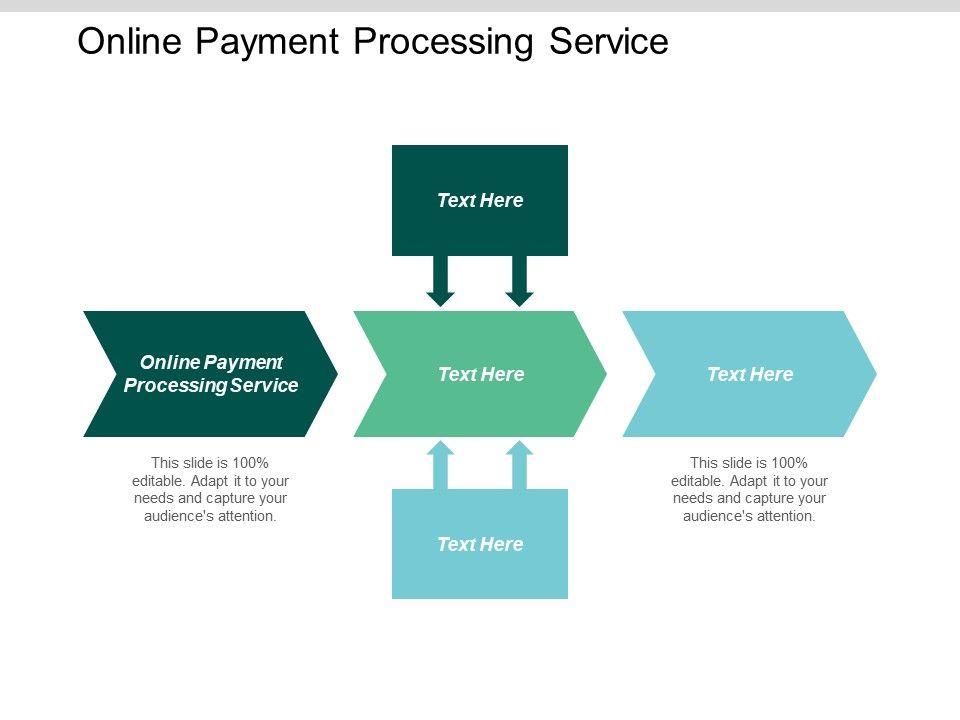 Online Payment Processing Service

Text Here

Online Payment Processing Service

Text Here

Text Here

This slide is 100% editable. Adapt it to your needs and capture your audience's attention.

Text Here

This slide is 100% editable. Adapt it to your needs and capture your audience's attention.